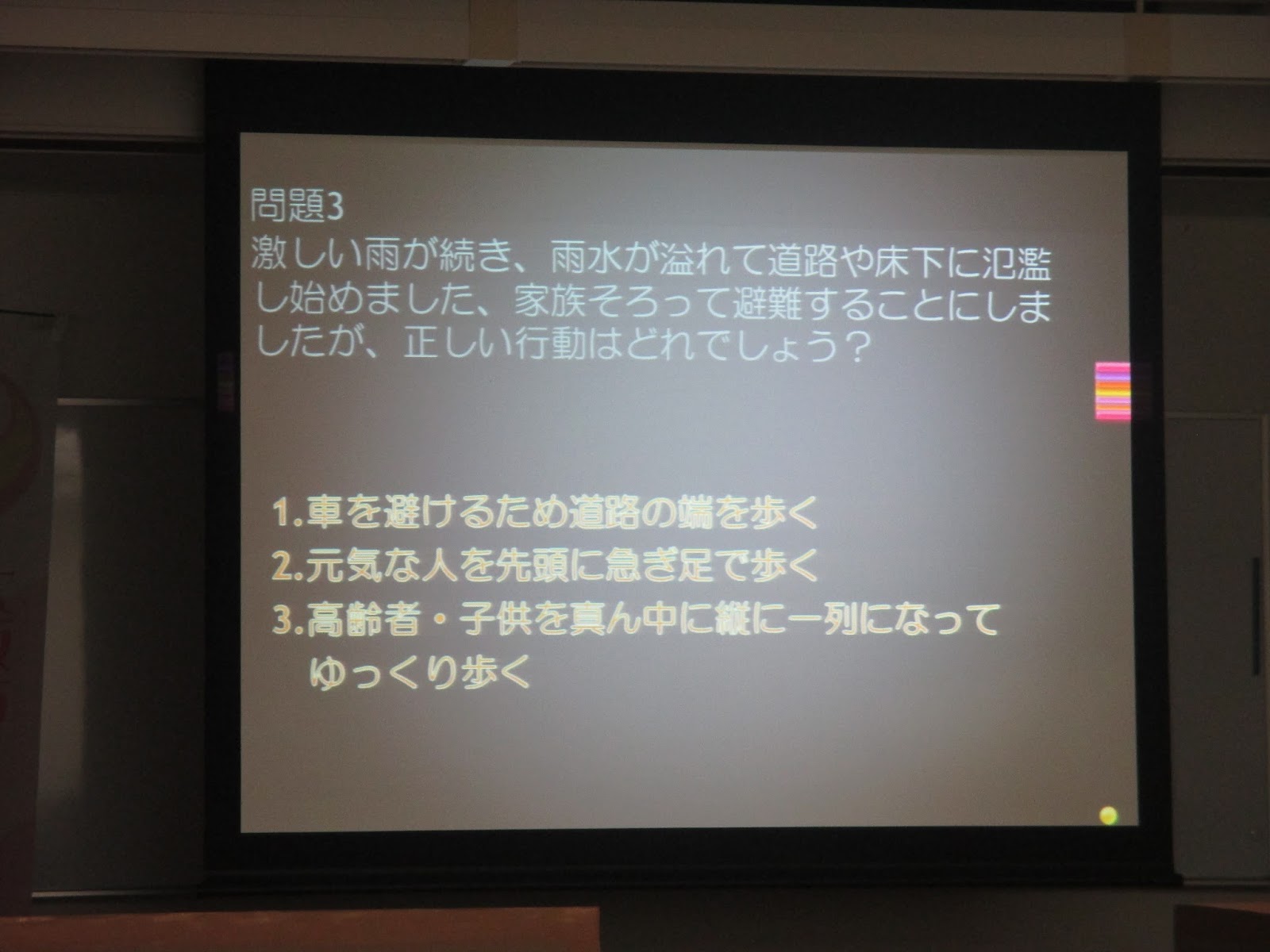 問題3
激しい雨が続き、雨水が溢れて道路や床下に氾濫し始めました、家族そろって避難することにしましたが、正しい行動はどれでしょう？

1.車を避けるため道路の端を歩く
2.元気な人を先頭に急ぎ足で歩く
3.高齢者・子供を真ん中に縦に一列になってゆっくり歩く